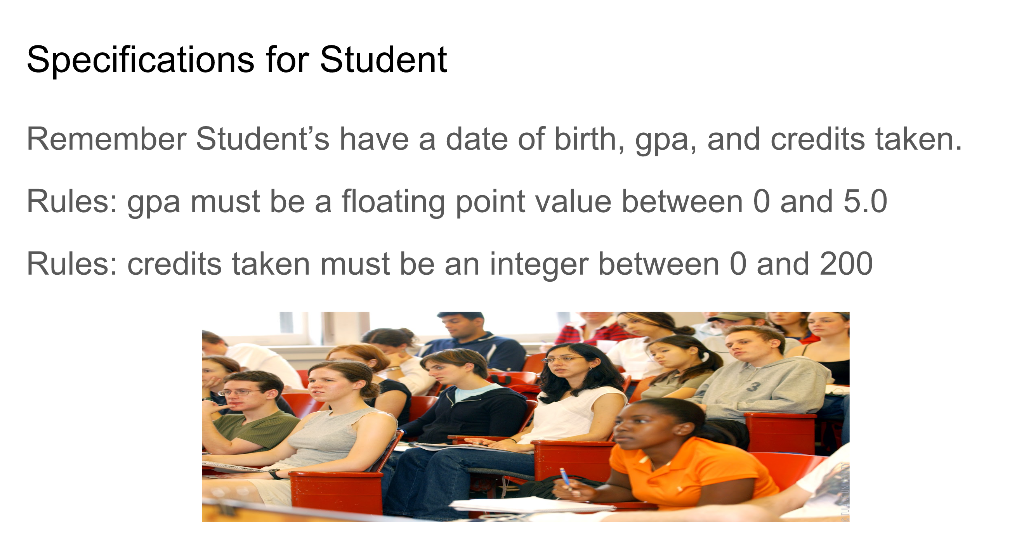 Specifications for Student

Remember Student's have a date of birth, gpa, and credits taken.

Rules: gpa must be a floating point value between 0 and 5.0

Rules: credits taken must be an integer between 0 and 200